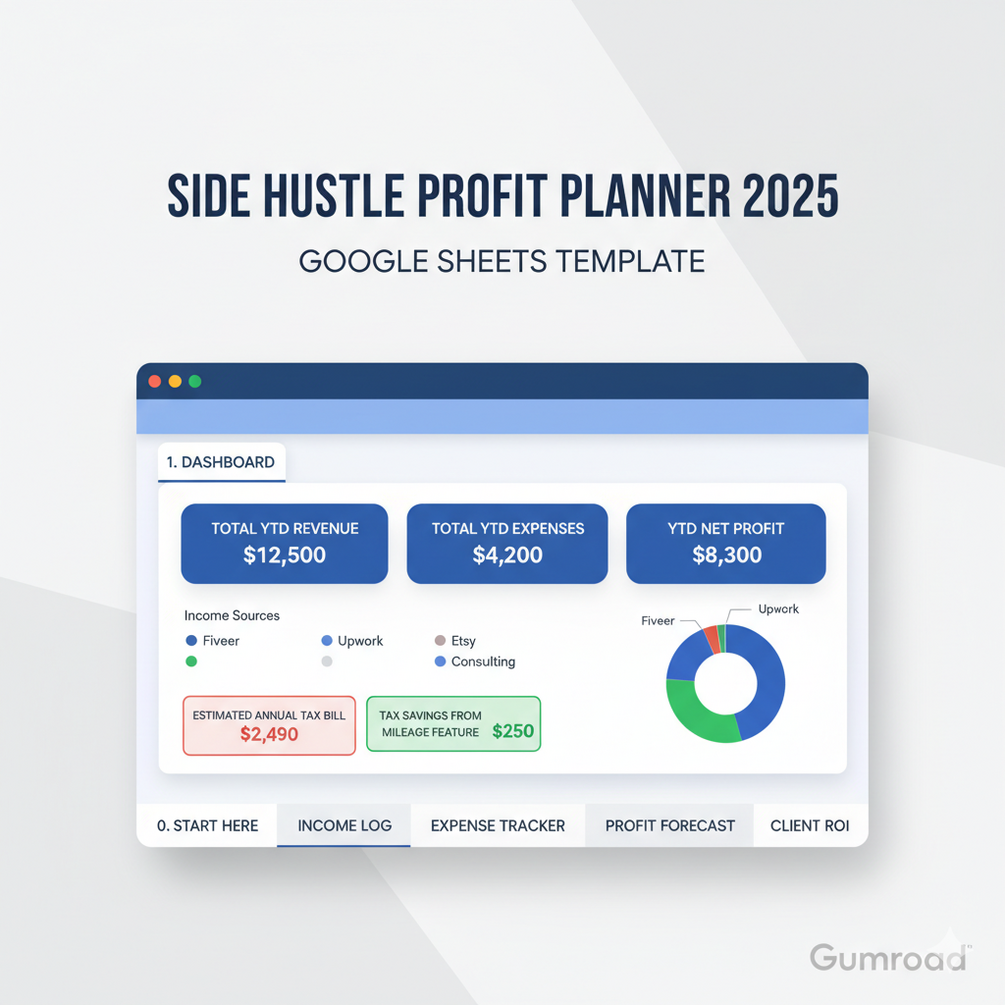 SIDE HUSTLE PROFIT PLANNER 2025

GOOGLE SHEETS TEMPLATE

1. DASHBOARD

TOTAL YTD REVENUE
$12,500

TOTAL YTD EXPENSES
$4,200

YTD NET PROFIT
$8,300

Income Sources

Fiveer
Upwork
Etsy
Consulting

Fiveer
Upwork

ESTIMATED ANNUAL TAX BILL
$2,490

TAX SAVINGS FROM MILEAGE FEATURE
$250

0. START HERE
INCOME LOG
EXPENSE TRACKER
PROFIT FORECAST
CLIENT ROI

Gumroad